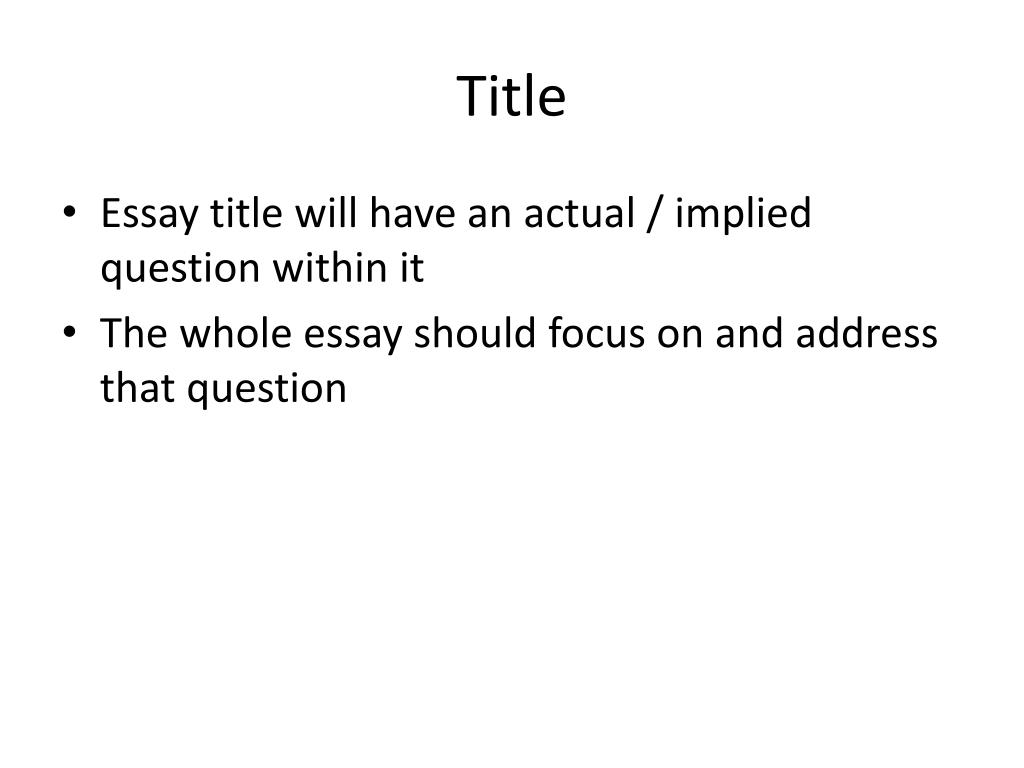 Title

• Essay title will have an actual / implied question within it

• The whole essay should focus on and address that question